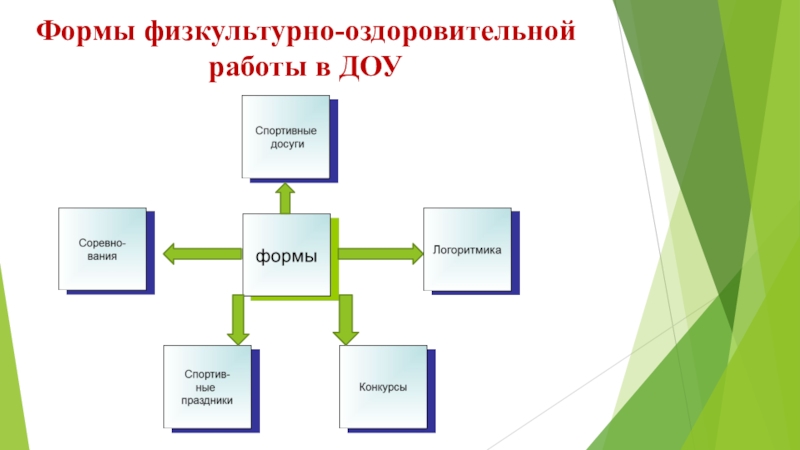 Формы физкультурно-оздоровительной работы в ДОУ

Спортивные досуги

Соревнования

формы

Логоритмика

Спортивные праздники

Конкурсы